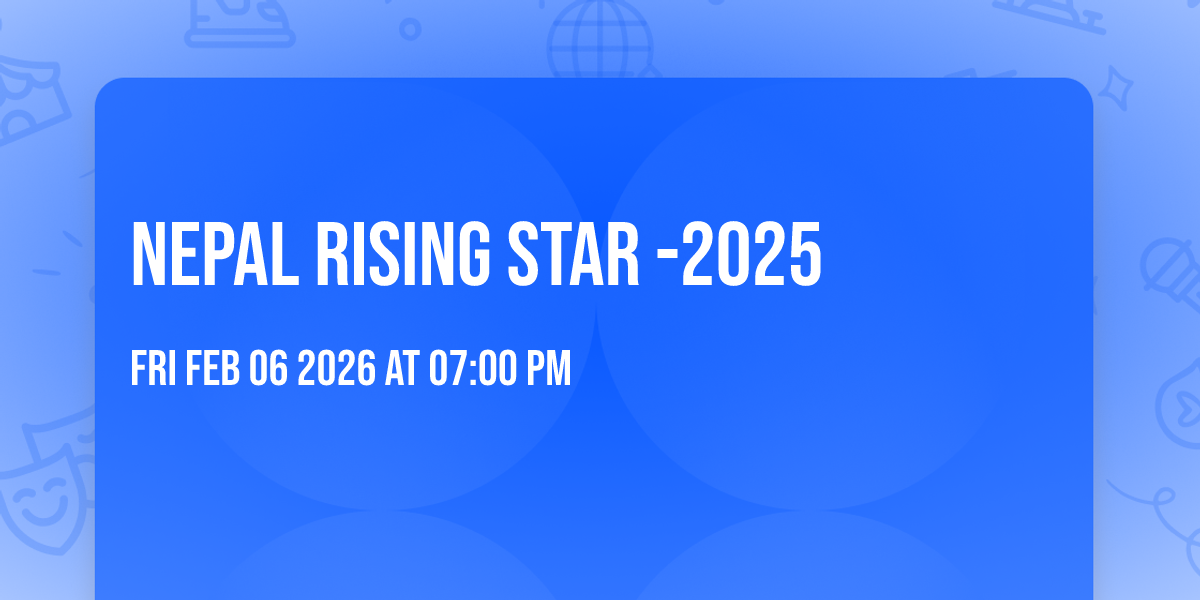 NEPAL RISING STAR -2025

FRI FEB 06 2026 AT 07:00 PM